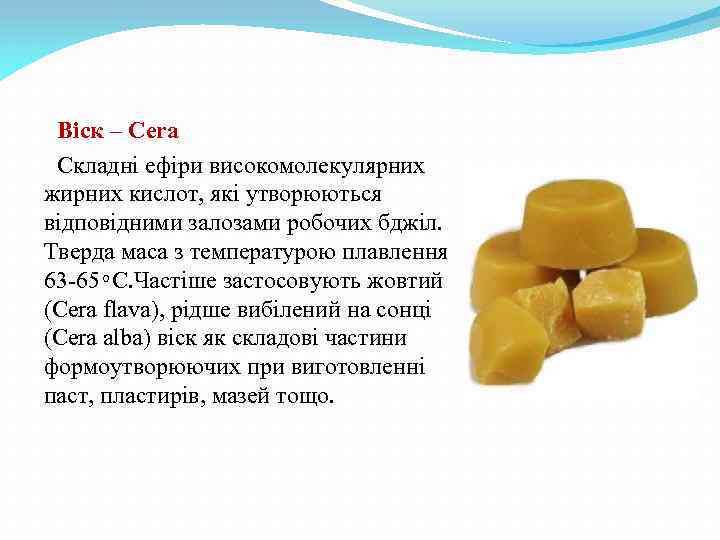 Віск – Cera

Складні ефіри високомолекулярних жирних кислот, які утворюються відповідними залозами робочих бджіл. Тверда маса з температурою плавлення 63-65°С.Частіше застосовують жовтий (Cera flava), рідше вибілений на сонці (Cera alba) віск як складові частини формоутворюючих при виготовленні паст, пластирів, мазей тощо.